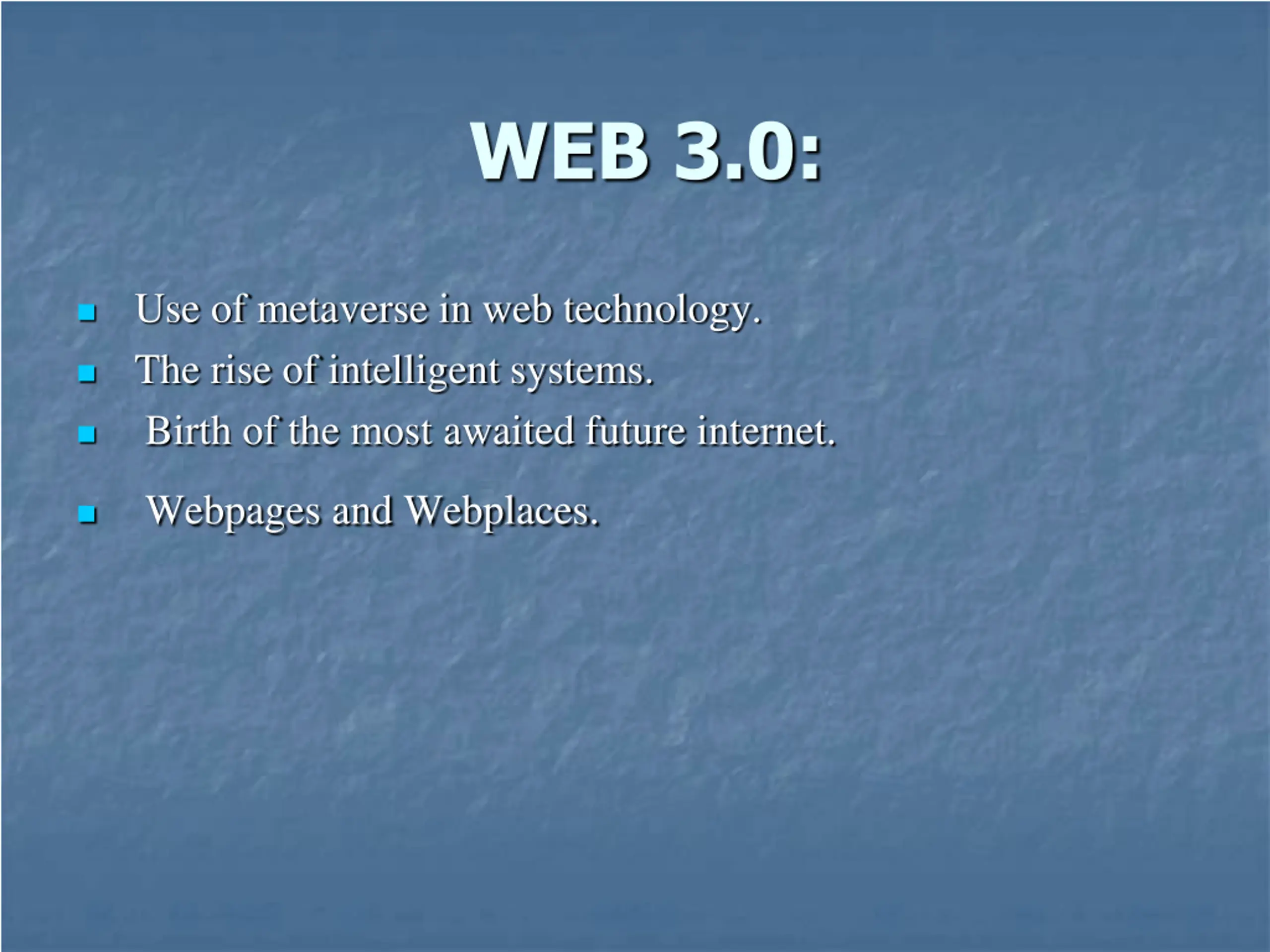 WEB 3.0:

- Use of metaverse in web technology.
- The rise of intelligent systems.
- Birth of the most awaited future internet.
- Webpages and Webplaces.